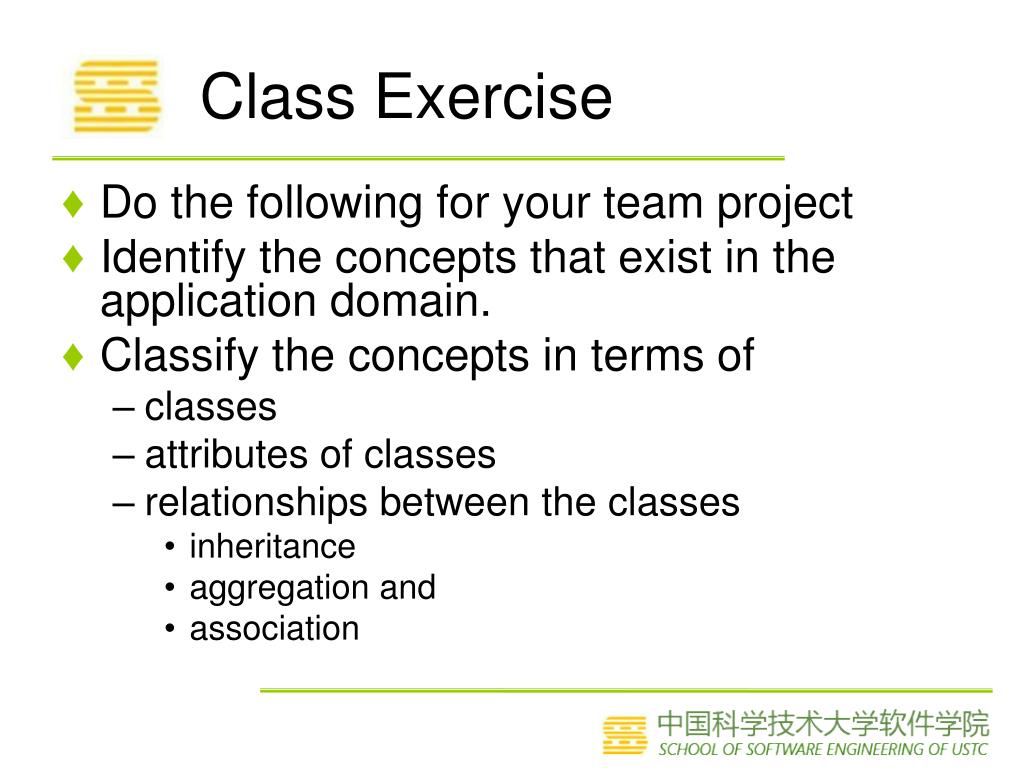 Class Exercise

♦ Do the following for your team project
♦ Identify the concepts that exist in the application domain.
♦ Classify the concepts in terms of
– classes
– attributes of classes
– relationships between the classes
• inheritance
• aggregation and
• association

中国科学技术大学软件学院
SCHOOL OF SOFTWARE ENGINEERING OF USTC